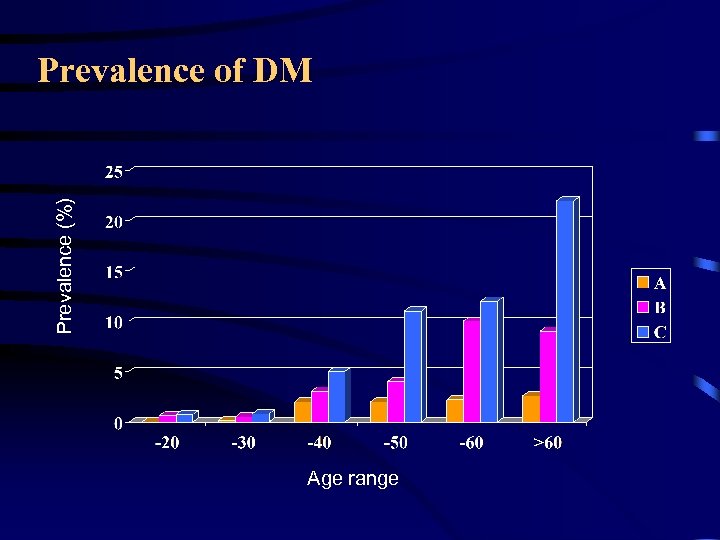 Prevalence of DM

Prevalence (%)

25
20
15
10
5
0

-20
-30
-40
-50
-60
>60

Age range

A
B
C